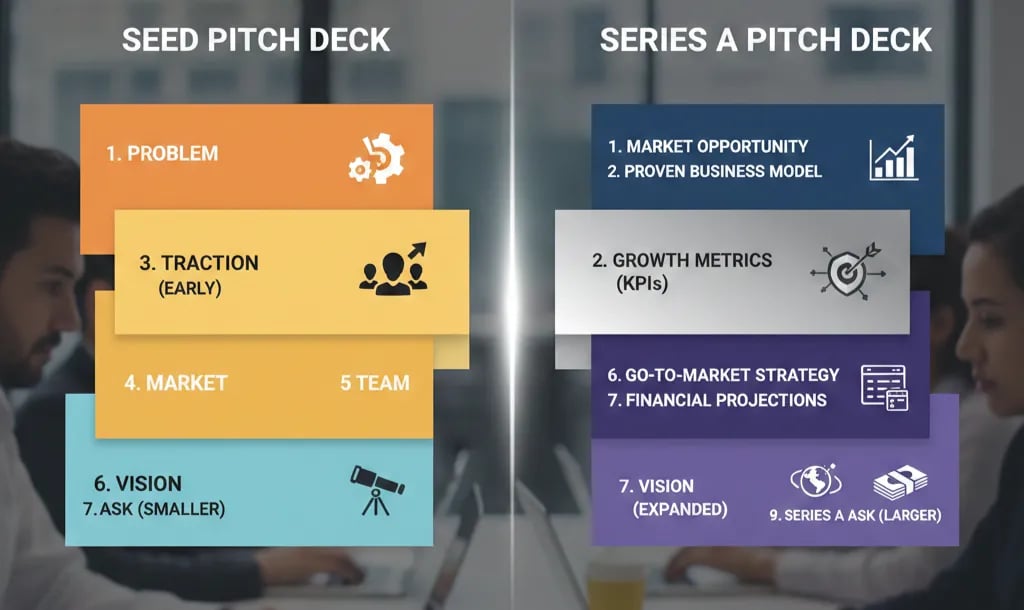 SEED PITCH DECK

1. PROBLEM

3. TRACTION
(EARLY)

4. MARKET

5 TEAM

6. VISION
7. ASK (SMALLER)

SERIES A PITCH DECK

1. MARKET OPPORTUNITY
2. PROVEN BUSINESS MODEL

2. GROWTH METRICS
(KPIs)

6. GO-TO-MARKET STRATEGY
7. FINANCIAL PROJECTIONS

7. VISION
(EXPANDED)

9. SERIES A ASK (LARGER)